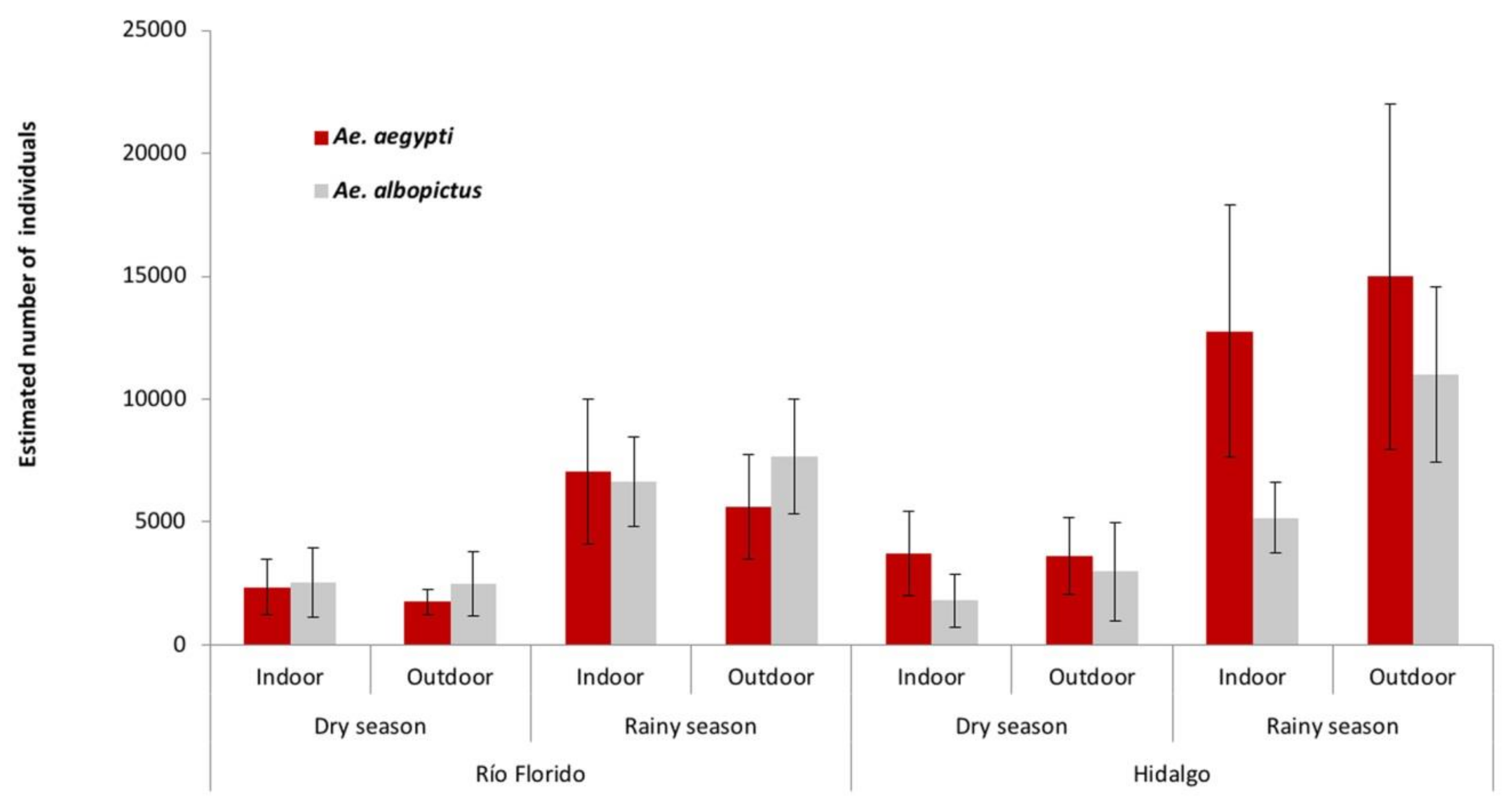 Estimated number of individuals

25000
20000
15000
10000
5000
0

Ae. aegypti
Ae. albopictus

Indoor
Outdoor
Indoor
Outdoor
Indoor
Outdoor
Indoor
Outdoor

Dry season
Rainy season
Dry season
Rainy season

Río Florido
Hidalgo